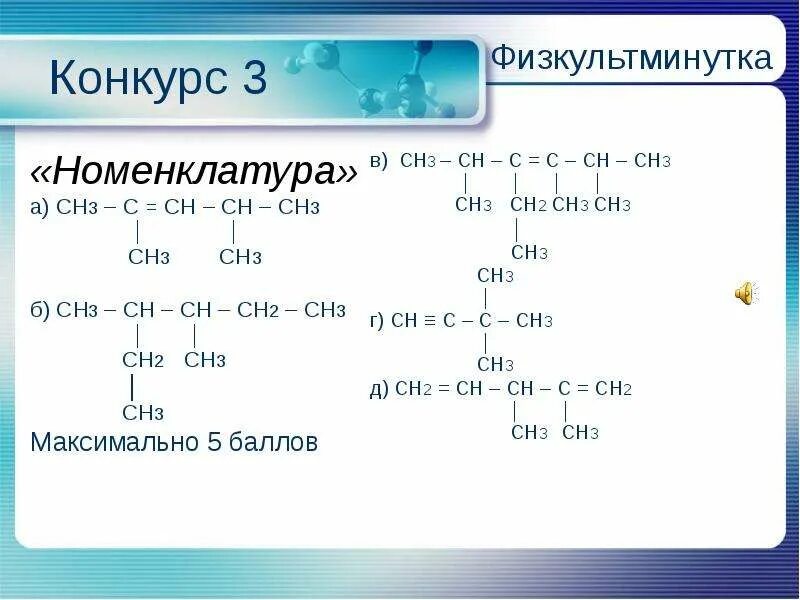 Конкурс 3

Физкультминутка

«Номенклатура»

а) $CH_3 - C = CH - CH - CH_3$
$CH_3$ $CH_3$

б) $CH_3 - CH - CH - CH_2 - CH_3$
$CH_2$ $CH_3$
$CH_3$

Максимально 5 баллов

в) $CH_3 - CH - C = C - CH - CH_3$
$CH_3$ $CH_2$ $CH_3$ $CH_3$
$CH_3$

$CH_3$
г) $CH \equiv C - C - CH_3$
$CH_3$

д) $CH_2 = CH - CH - C = CH_2$
$CH_3$ $CH_3$